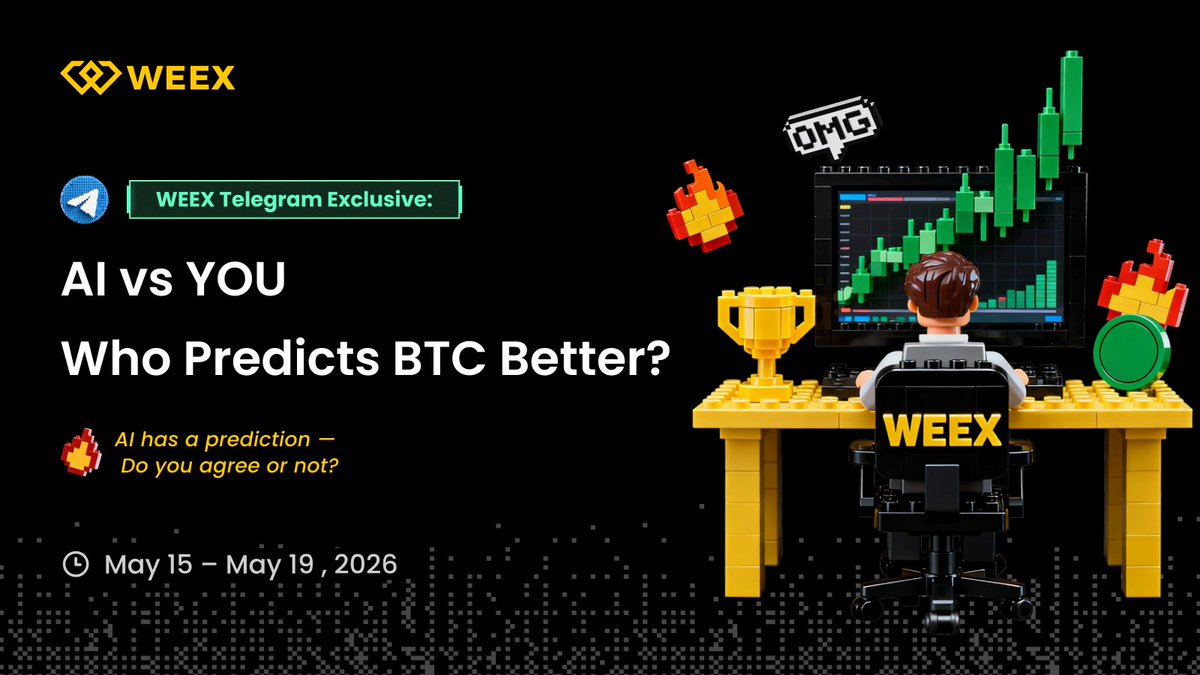 WEEX

WEEX Telegram Exclusive:

AI vs YOU

Who Predicts BTC Better?

AI has a prediction —
Do you agree or not?

May 15 – May 19 , 2026

OMG

WEEX